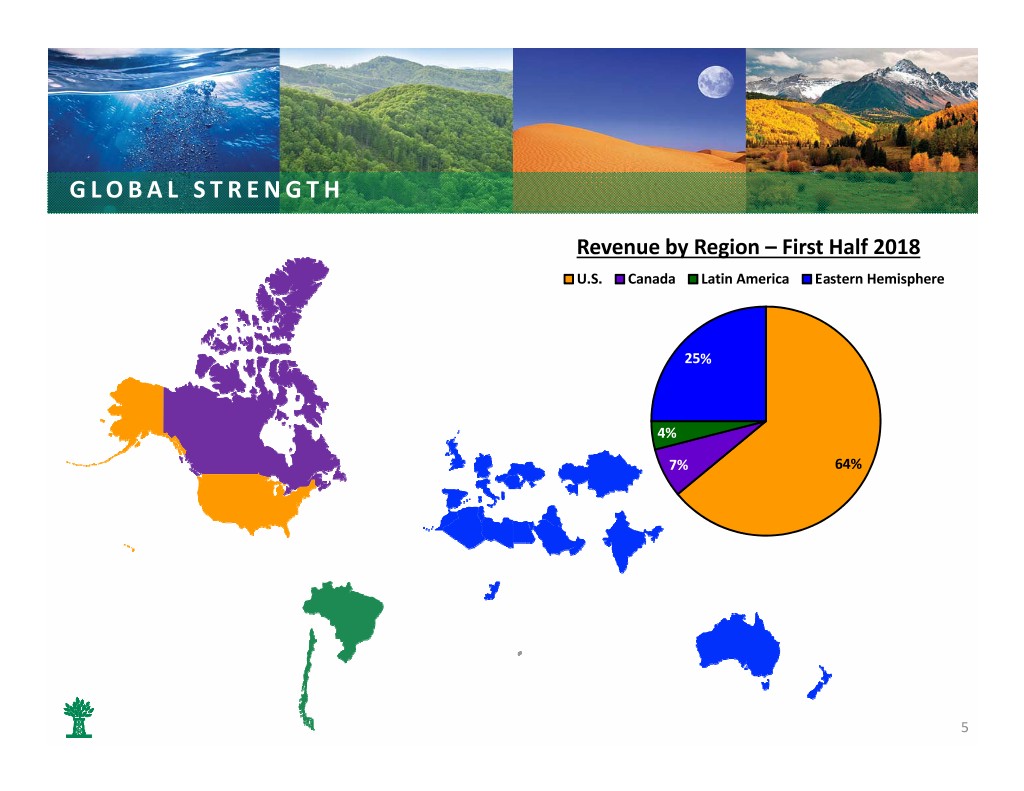 GLOBAL STRENGTH

Revenue by Region – First Half 2018

U.S. Canada Latin America Eastern Hemisphere

25%

4%

7%

64%

5